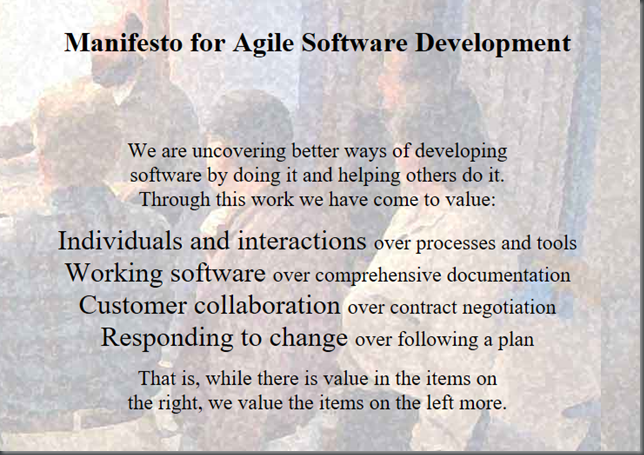 Manifesto for Agile Software Development

We are uncovering better ways of developing software by doing it and helping others do it. Through this work we have come to value:

Individuals and interactions over processes and tools
Working software over comprehensive documentation
Customer collaboration over contract negotiation
Responding to change over following a plan

That is, while there is value in the items on the right, we value the items on the left more.